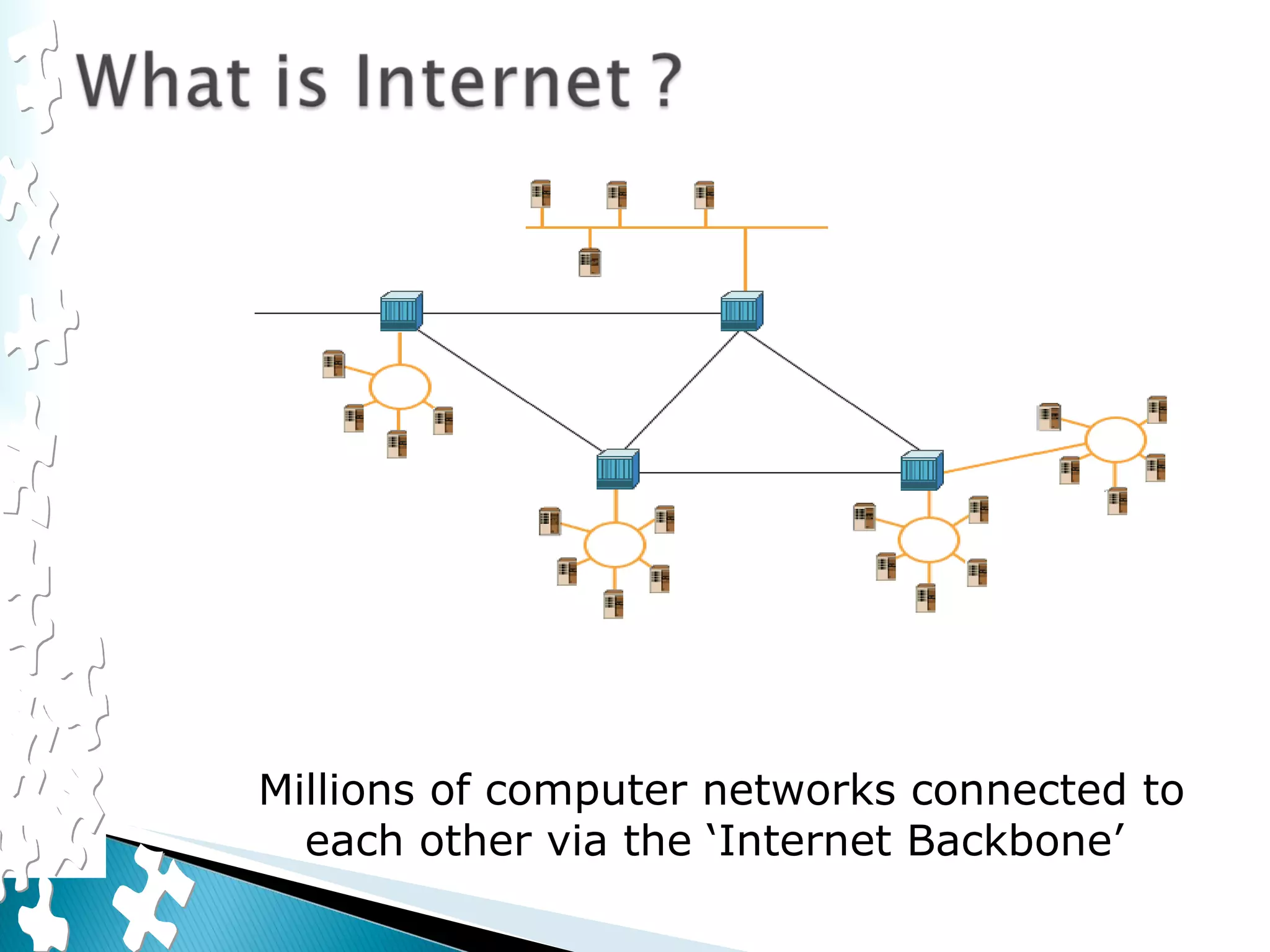 What is Internet ?

Millions of computer networks connected to each other via the ‘Internet Backbone’